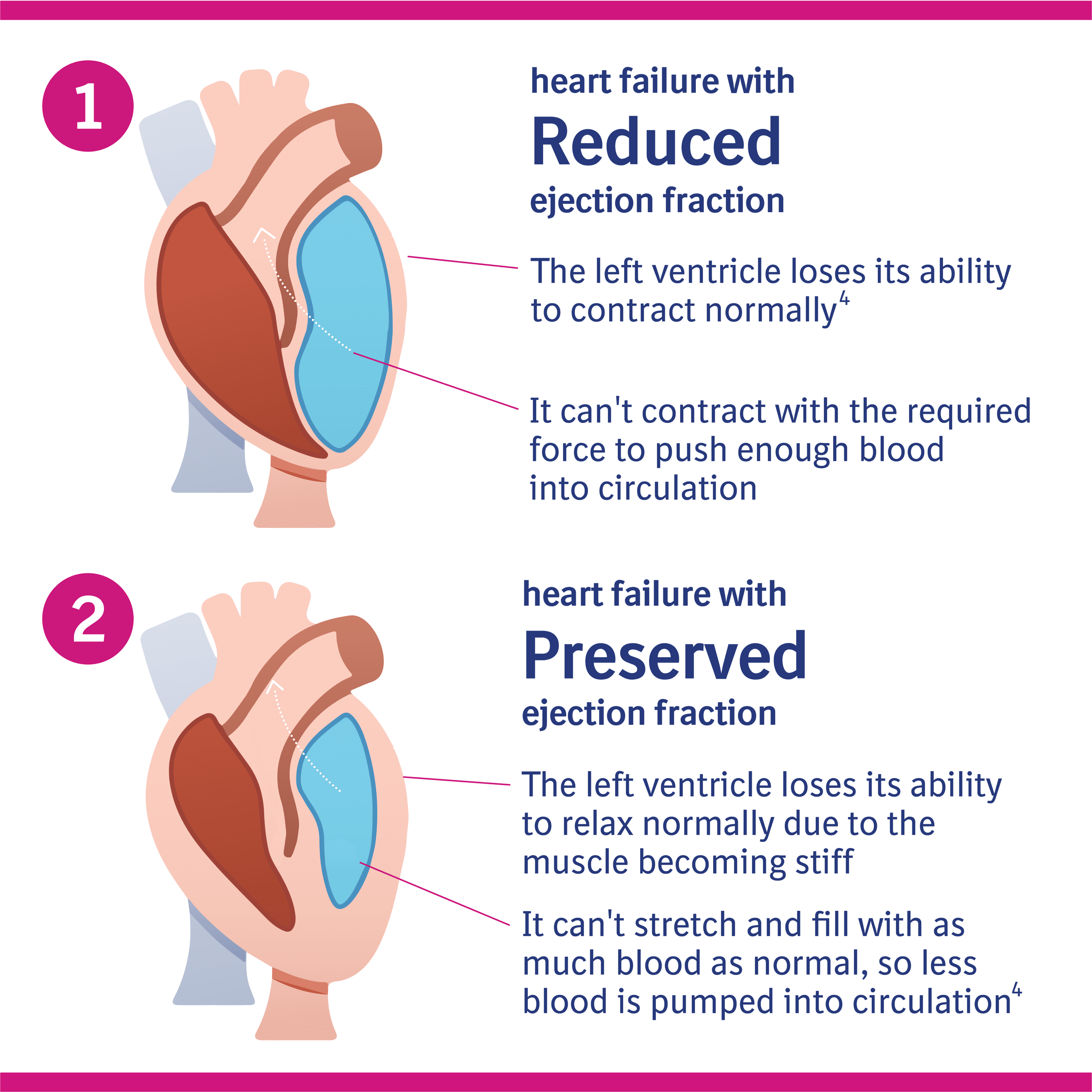 1

heart failure with
Reduced
ejection fraction

The left ventricle loses its ability to contract normally$^4$

It can't contract with the required force to push enough blood into circulation

2

heart failure with
Preserved
ejection fraction

The left ventricle loses its ability to relax normally due to the muscle becoming stiff

It can't stretch and fill with as much blood as normal, so less blood is pumped into circulation$^4$